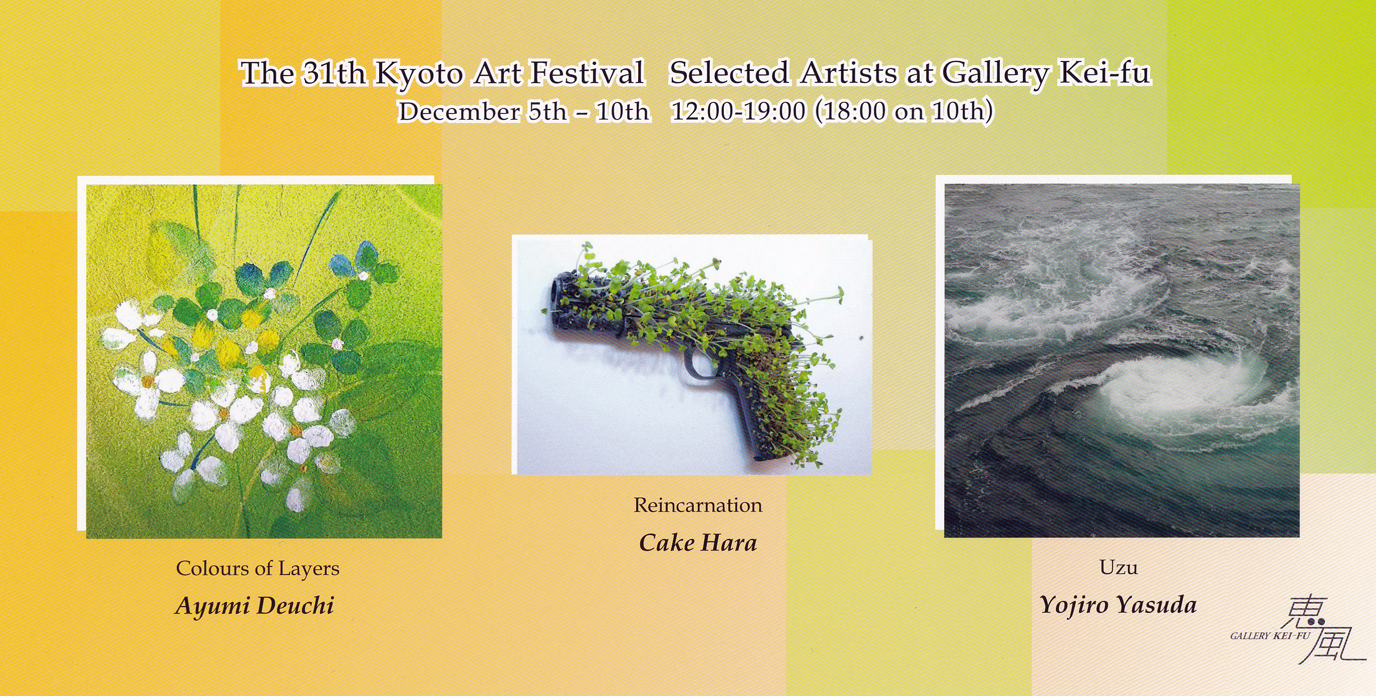 The 31th Kyoto Art Festival   Selected Artists at Gallery Kei-fu
December 5th – 10th   12:00-19:00 (18:00 on 10th)

Colours of Layers
Ayumi Deuchi

Reincarnation
Cake Hara

Uzu
Yojiro Yasuda

GALLERY KEI-FU
恵風